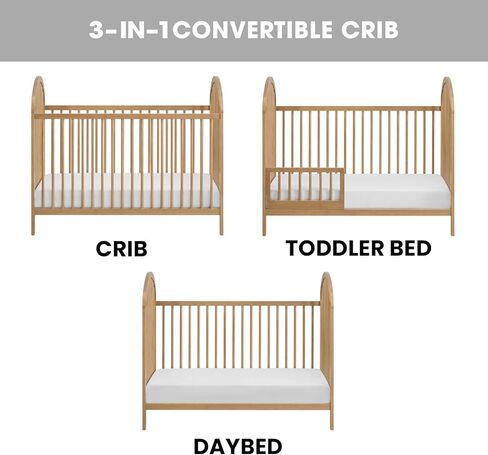 3-IN-1CONVERTIBLE CRIB

CRIB

TODDLER BED

DAYBED